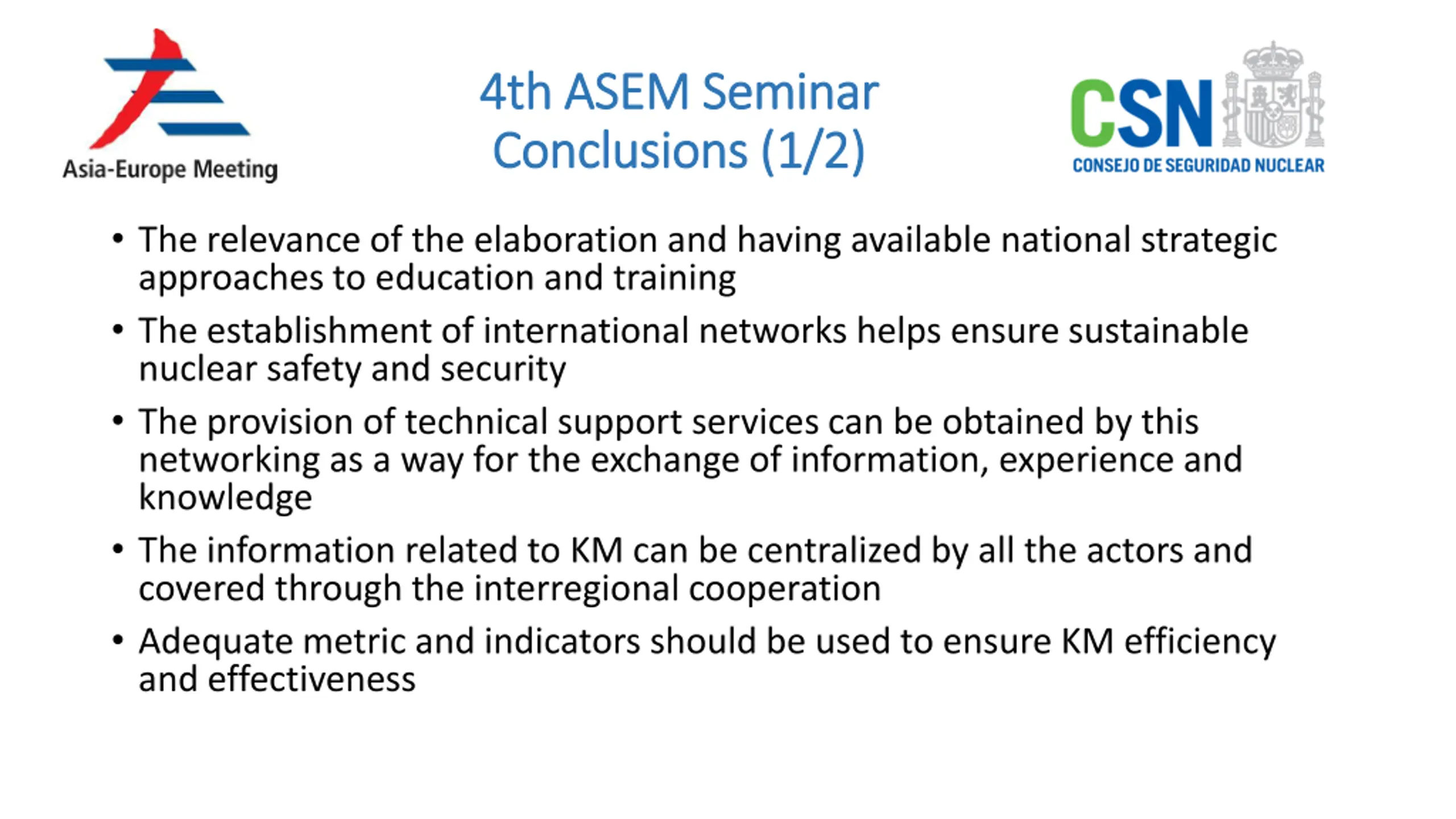 Asia-Europe Meeting

4th ASEM Seminar Conclusions (1/2)

CSN
CONSEJO DE SEGURIDAD NUCLEAR

• The relevance of the elaboration and having available national strategic approaches to education and training

• The establishment of international networks helps ensure sustainable nuclear safety and security

• The provision of technical support services can be obtained by this networking as a way for the exchange of information, experience and knowledge

• The information related to KM can be centralized by all the actors and covered through the interregional cooperation

• Adequate metric and indicators should be used to ensure KM efficiency and effectiveness